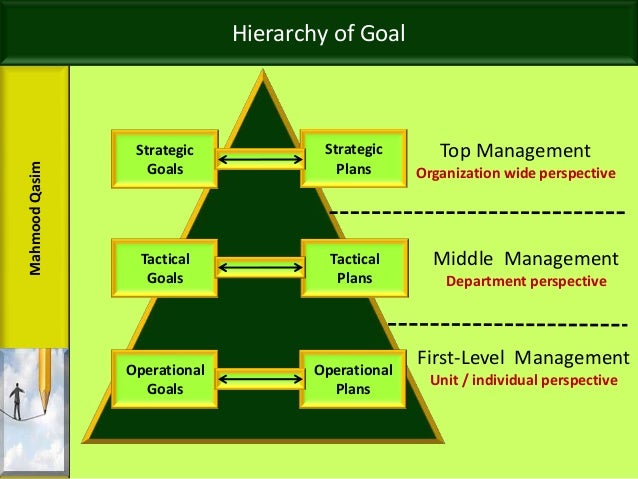 Hierarchy of Goal

Mahmood Qasim

Strategic Goals

Strategic Plans

Top Management
Organization wide perspective

Tactical Goals

Tactical Plans

Middle Management
Department perspective

Operational Goals

Operational Plans

First-Level Management
Unit / individual perspective